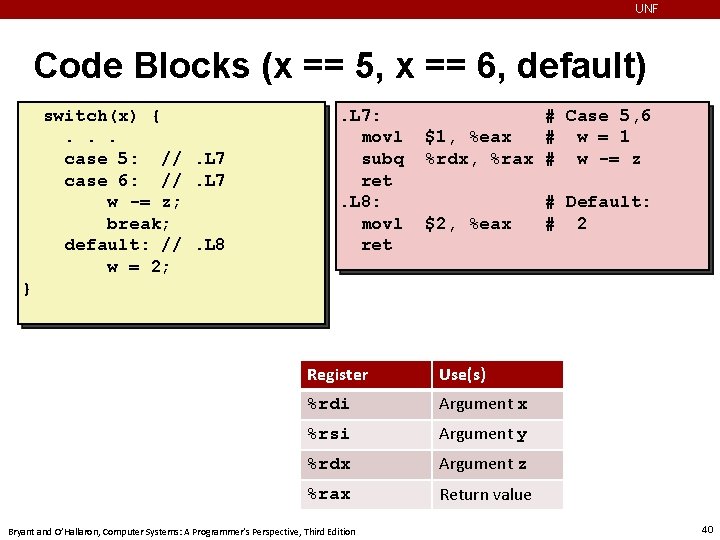 UNF

Code Blocks (x == 5, x == 6, default)

switch(x) {
  . . .
  case 5:  // .L7
  case 6:  // .L7
     w -= z;
     break;
  default: // .L8
     w = 2;
}

.L7:                # Case 5,6
  movl  $1, %eax    #  w = 1
  subq  %rdx, %rax  #  w -= z
  ret
.L8:                # Default:
  movl  $2, %eax    #  2
  ret

| Register | Use(s) |
|---|---|
| %rdi | Argument x |
| %rsi | Argument y |
| %rdx | Argument z |
| %rax | Return value |

Bryant and O'Hallaron, Computer Systems: A Programmer's Perspective, Third Edition

40